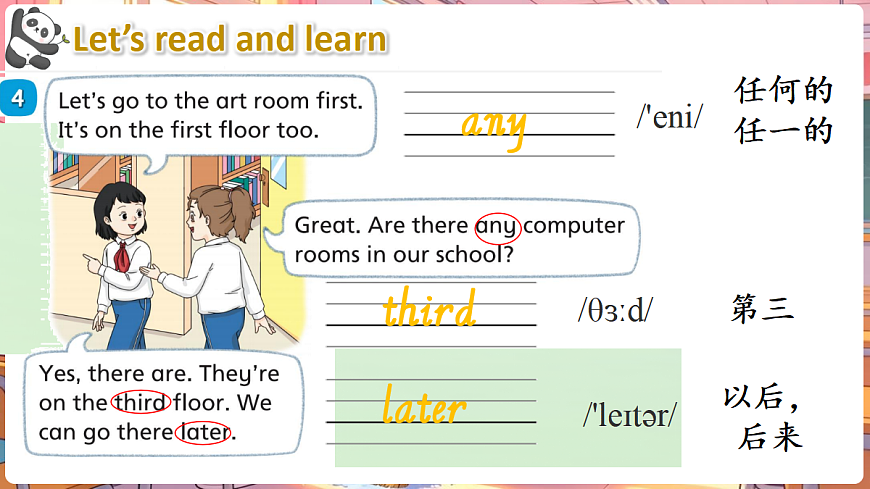 Let's read and learn

4

Let's go to the art room first. It's on the first floor too.

any

/'eni/

任何的
任一的

Great. Are there any computer rooms in our school?

third

/θɜːd/

第三

Yes, there are. They're on the third floor. We can go there later.

later

/'leɪtər/

以后，
后来